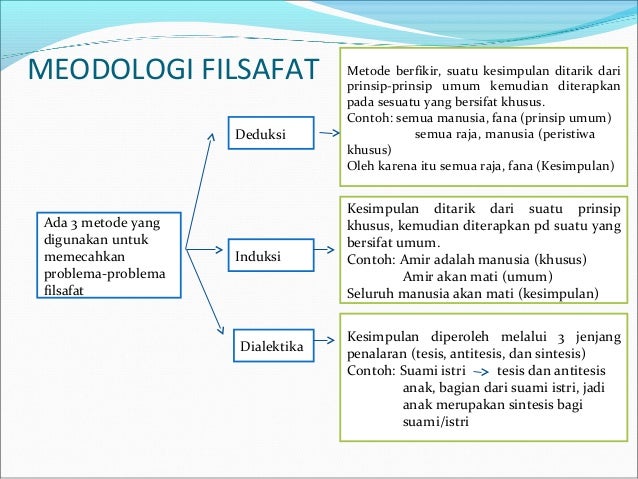 MEODOLOGI FILSAFAT

Ada 3 metode yang digunakan untuk memecahkan problema-problema filsafat

Deduksi

Metode berfikir, suatu kesimpulan ditarik dari prinsip-prinsip umum kemudian diterapkan pada sesuatu yang bersifat khusus.
Contoh: semua manusia, fana (prinsip umum)
semua raja, manusia (peristiwa khusus)
Oleh karena itu semua raja, fana (Kesimpulan)

Induksi

Kesimpulan ditarik dari suatu prinsip khusus, kemudian diterapkan pd suatu yang bersifat umum.
Contoh: Amir adalah manusia (khusus)
Amir akan mati (umum)
Seluruh manusia akan mati (kesimpulan)

Dialektika

Kesimpulan diperoleh melalui 3 jenjang penalaran (tesis, antitesis, dan sintesis)
Contoh: Suami istri → tesis dan antitesis
anak, bagian dari suami istri, jadi anak merupakan sintesis bagi suami/istri